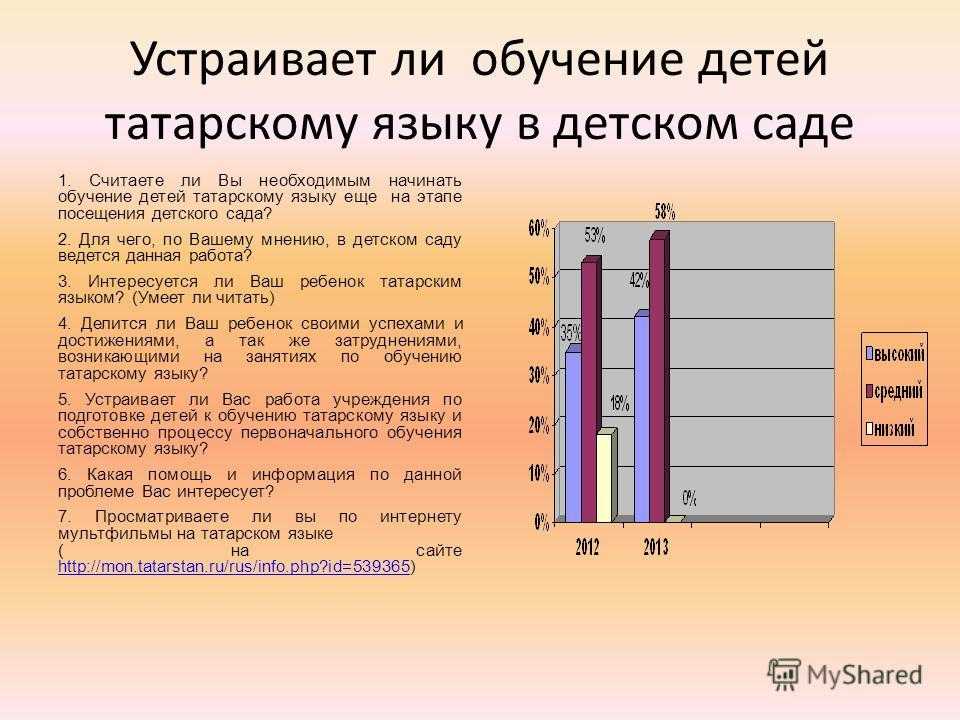 Устраивает ли обучение детей татарскому языку в детском саде

1. Считаете ли Вы необходимым начинать обучение детей татарскому языку еще на этапе посещения детского сада?

2. Для чего, по Вашему мнению, в детском саду ведется данная работа?

3. Интересуется ли Ваш ребенок татарским языком? (Умеет ли читать)

4. Делится ли Ваш ребенок своими успехами и достижениями, а так же затруднениями, возникающими на занятиях по обучению татарскому языку?

5. Устраивает ли Вас работа учреждения по подготовке детей к обучению татарскому языку и собственно процессу первоначального обучения татарскому языку?

6. Какая помощь и информация по данной проблеме Вас интересует?

7. Просматриваете ли вы по интернету мультфильмы на татарском языке ( на сайте http://mon.tatarstan.ru/rus/info.php?id=539365)

60%
50%
40%
30%
20%
10%
0%
35%
53%
18%
42%
58%
0%
2012
2013
высокий
средний
низкий

MyShared